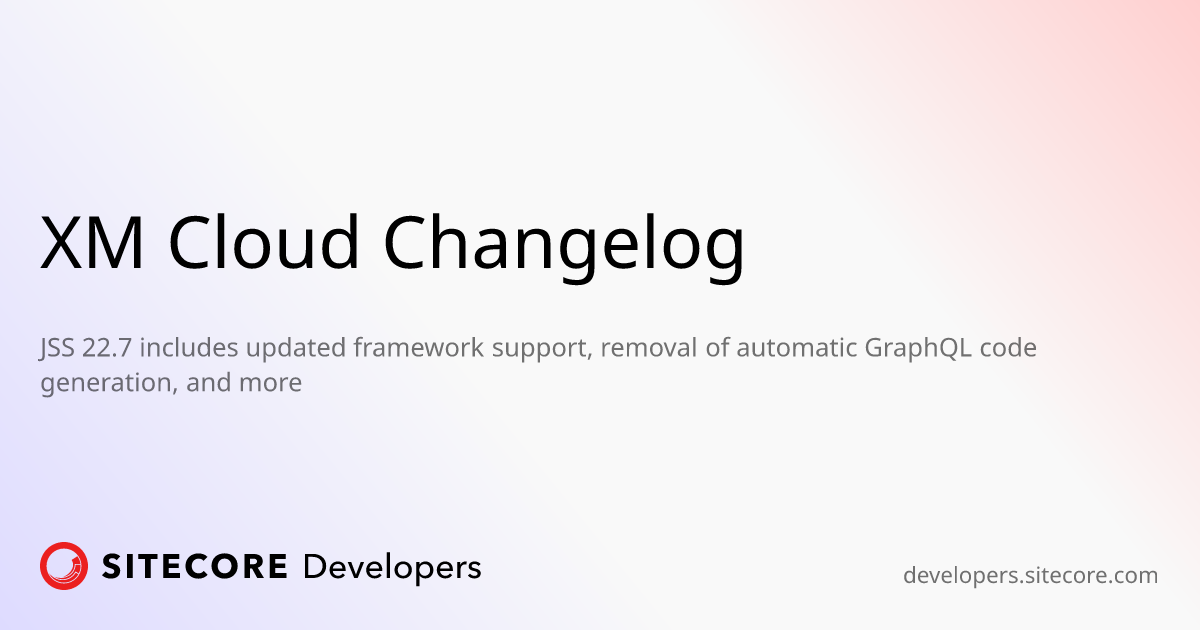 XM Cloud Changelog

JSS 22.7 includes updated framework support, removal of automatic GraphQL code generation, and more

SITECORE Developers

developers.sitecore.com